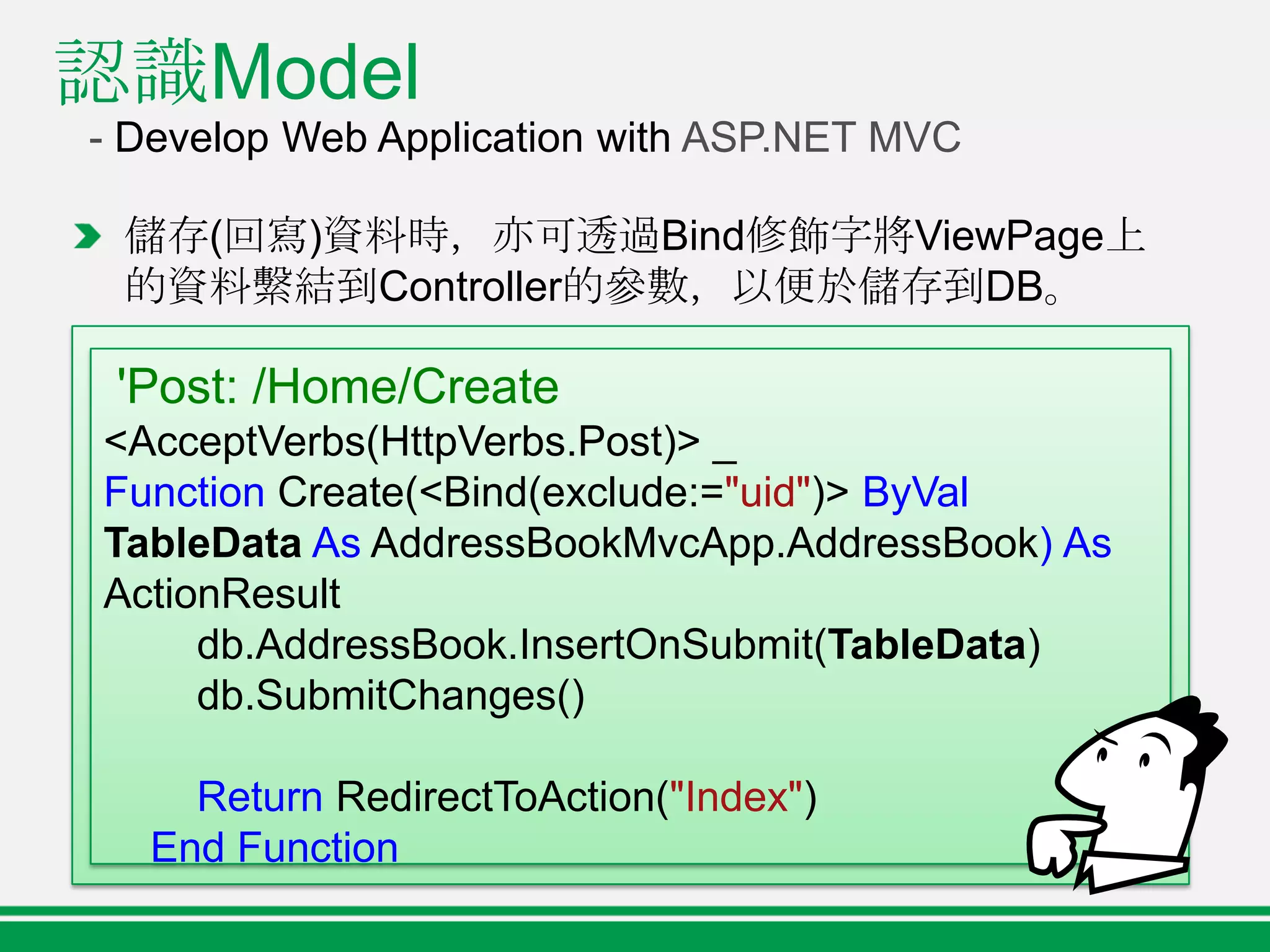 認識Model
- Develop Web Application with ASP.NET MVC

儲存(回寫)資料時，亦可透過Bind修飾字將ViewPage上的資料繫結到Controller的參數，以便於儲存到DB。

'Post: /Home/Create
<AcceptVerbs(HttpVerbs.Post)> _
Function Create(<Bind(exclude:="uid")> ByVal TableData As AddressBookMvcApp.AddressBook) As ActionResult
db.AddressBook.InsertOnSubmit(TableData)
db.SubmitChanges()

Return RedirectToAction("Index")
End Function